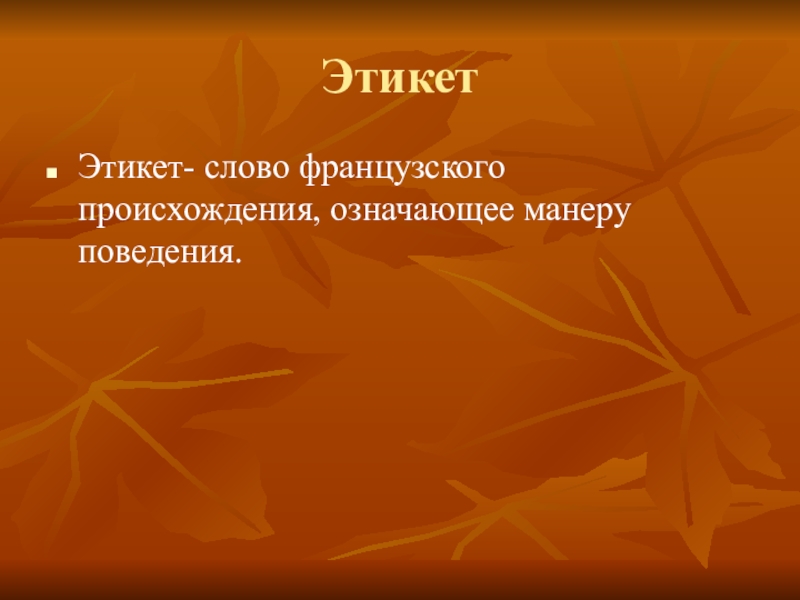 Этикет

Этикет- слово французского происхождения, означающее манеру поведения.